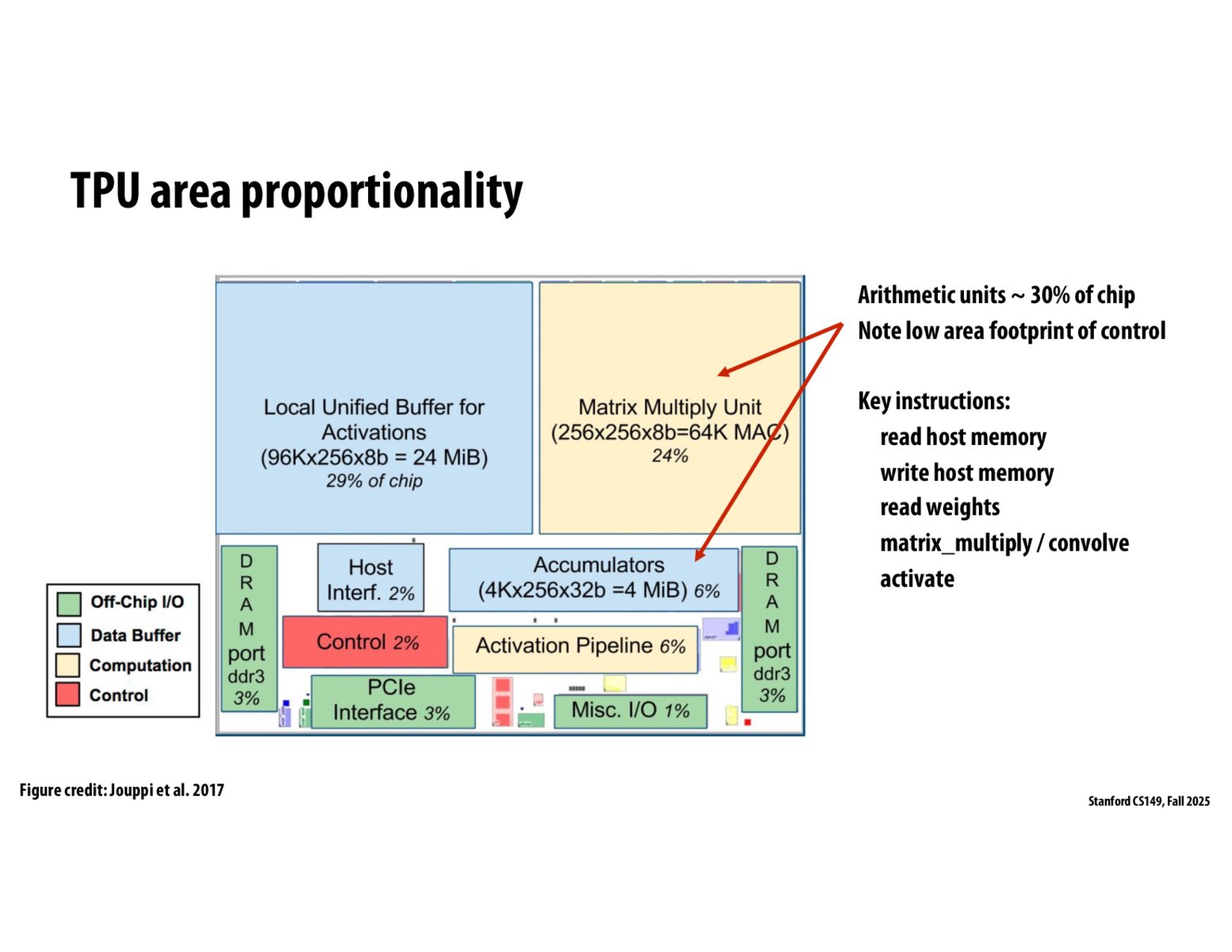 TPU area proportionality

Local Unified Buffer for Activations (96Kx256x8b = 24 MiB) 29% of chip

Matrix Multiply Unit (256x256x8b=64K MAC) 24%

D R A M port ddr3 3%

Host Interf. 2%

Accumulators (4Kx256x32b =4 MiB) 6%

D R A M port ddr3 3%

Control 2%

Activation Pipeline 6%

PCIe Interface 3%

Misc. I/O 1%

Off-Chip I/O
Data Buffer
Computation
Control

Arithmetic units ~ 30% of chip
Note low area footprint of control

Key instructions:
read host memory
write host memory
read weights
matrix_multiply / convolve
activate

Figure credit: Jouppi et al. 2017

Stanford CS149, Fall 2025